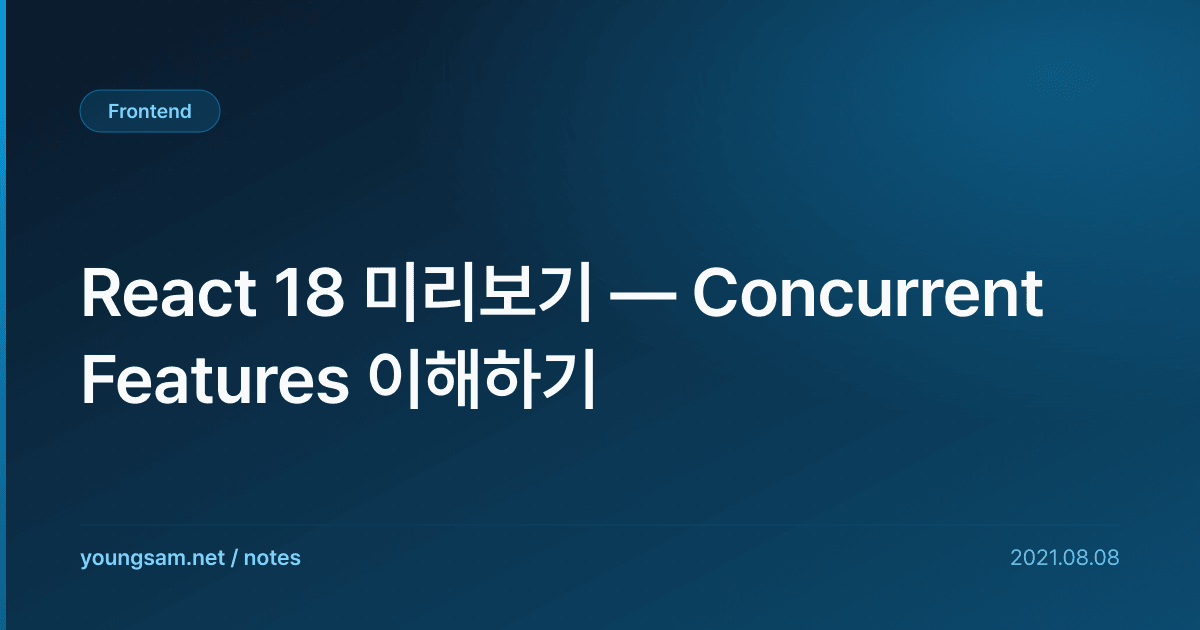 Frontend

React 18 미리보기 — Concurrent Features 이해하기

youngsam.net / notes

2021.08.08